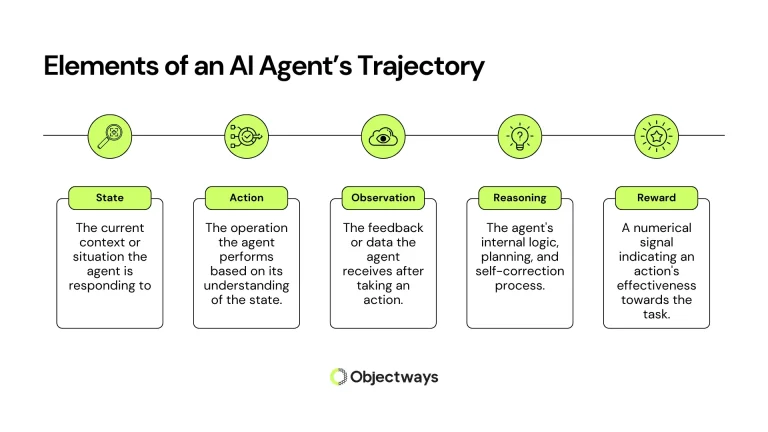 Elements of an AI Agent's Trajectory

State
The current context or situation the agent is responding to

Action
The operation the agent performs based on its understanding of the state.

Observation
The feedback or data the agent receives after taking an action.

Reasoning
The agent's internal logic, planning, and self-correction process.

Reward
A numerical signal indicating an action's effectiveness towards the task.

Objectways